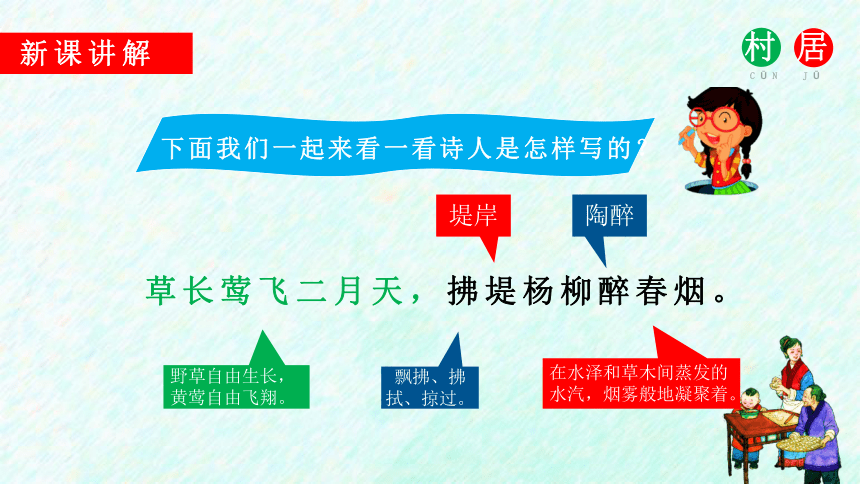 新课讲解

村 居
CŪN JŪ

下面我们一起来看一看诗人是怎样写的？

堤岸

陶醉

草长莺飞二月天，拂堤杨柳醉春烟。

野草自由生长，黄莺自由飞翔。

飘拂、拂拭、掠过。

在水泽和草木间蒸发的水汽，烟雾般地凝聚着。